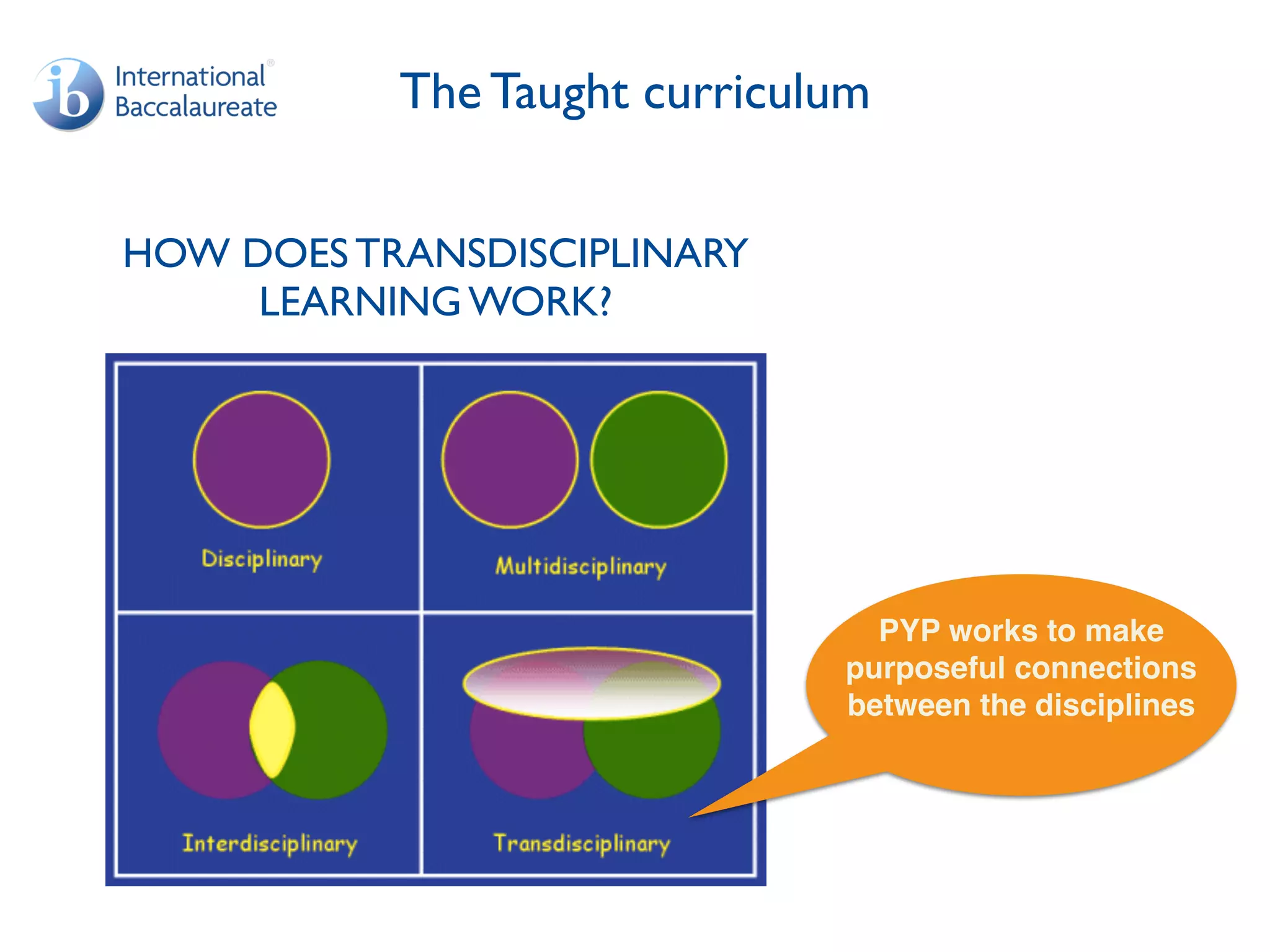 ib International® Baccalaureate

The Taught curriculum

HOW DOES TRANSDISCIPLINARY LEARNING WORK?

Disciplinary

Multidisciplinary

Interdisciplinary

Transdisciplinary

PYP works to make purposeful connections between the disciplines